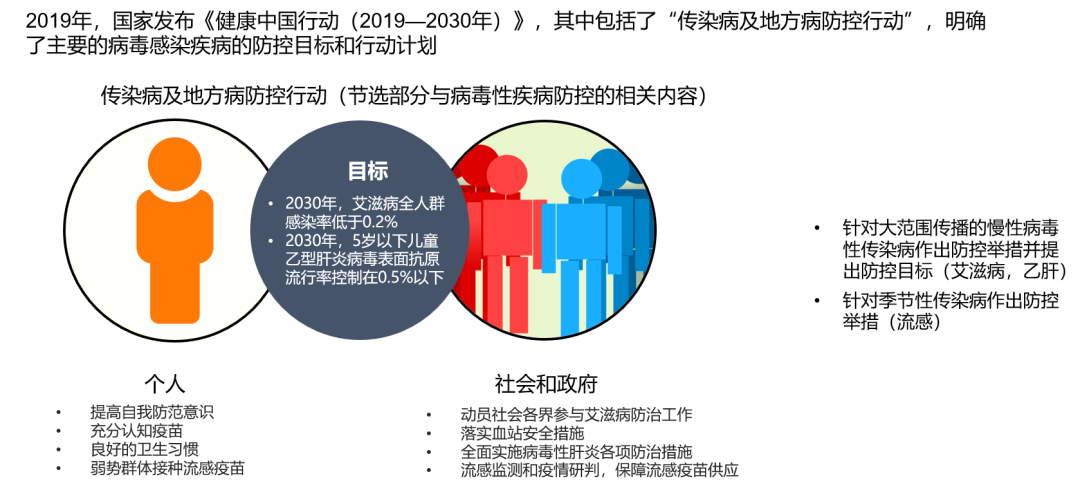 2019年，国家发布《健康中国行动（2019—2030年）》，其中包括了“传染病及地方病防控行动”，明确了主要的病毒感染疾病的防控目标和行动计划

传染病及地方病防控行动（节选部分与病毒性疾病防控的相关内容）

目标

• 2030年，艾滋病全人群感染率低于0.2%
• 2030年，5岁以下儿童乙型肝炎病毒表面抗原流行率控制在0.5%以下

• 针对大范围传播的慢性病毒性传染病作出防控举措并提出防控目标（艾滋病，乙肝）
• 针对季节性传染病作出防控举措（流感）

个人

• 提高自我防范意识
• 充分认知疫苗
• 良好的卫生习惯
• 弱势群体接种流感疫苗

社会和政府

• 动员社会各界参与艾滋病防治工作
• 落实血站安全措施
• 全面实施病毒性肝炎各项防治措施
• 流感监测和疫情研判，保障流感疫苗供应